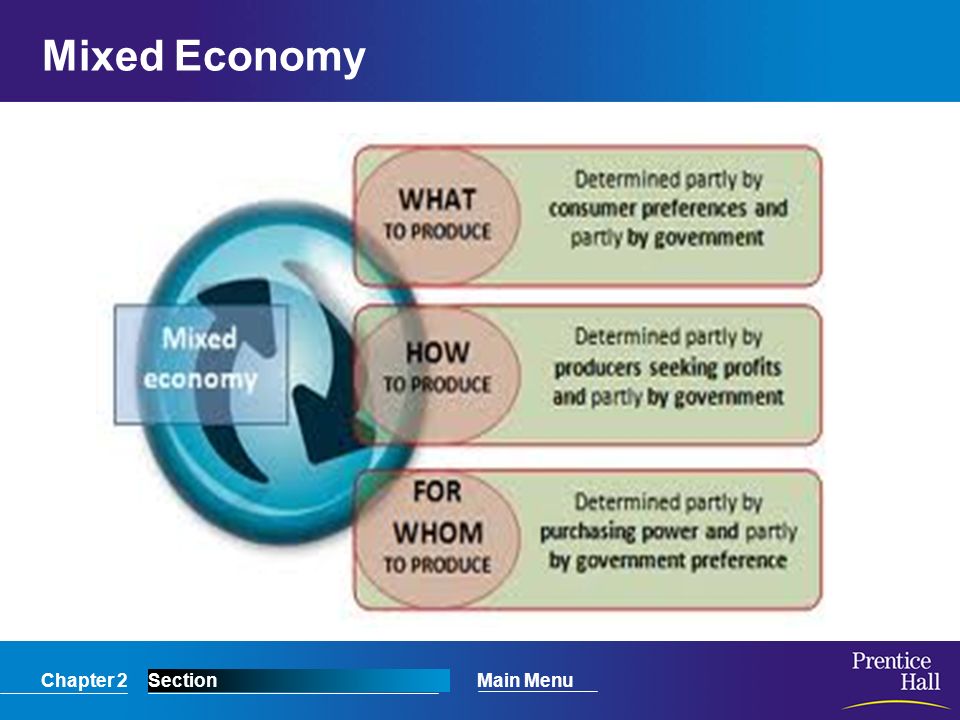 Mixed Economy

Mixed economy

WHAT
TO PRODUCE

Determined partly by consumer preferences and partly by government

HOW
TO PRODUCE

Determined partly by producers seeking profits and partly by government

FOR WHOM
TO PRODUCE

Determined partly by purchasing power and partly by government preference

Chapter 2 Section Main Menu

Prentice Hall